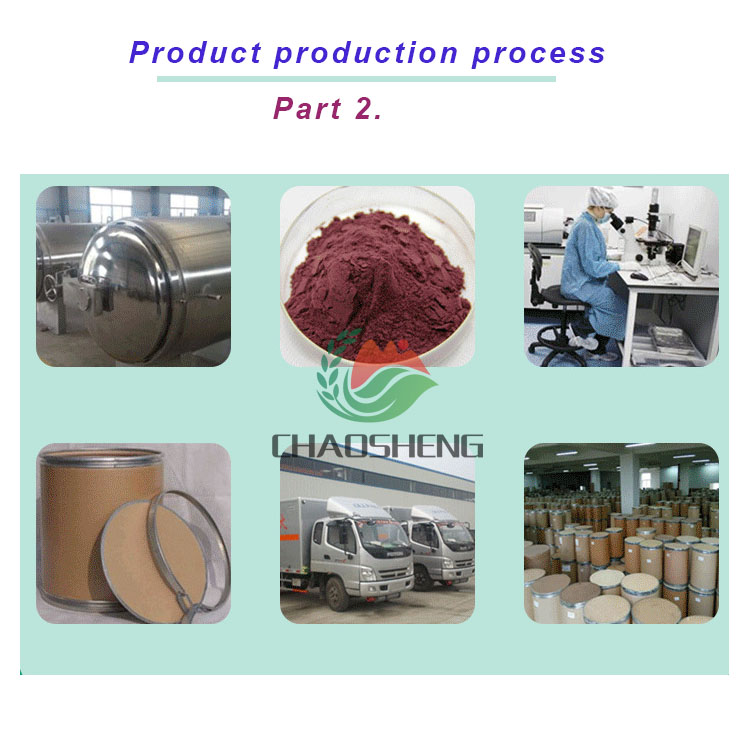 Product production process

Part 2.

CHAOSHENG